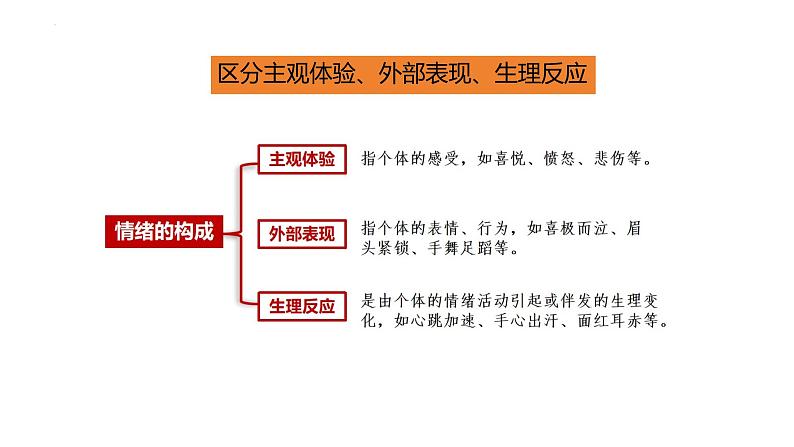 区分主观体验、外部表现、生理反应

情绪的构成

主观体验

指个体的感受，如喜悦、愤怒、悲伤等。

外部表现

指个体的表情、行为，如喜极而泣、眉头紧锁、手舞足蹈等。

生理反应

是由个体的情绪活动引起或伴发的生理变化，如心跳加速、手心出汗、面红耳赤等。